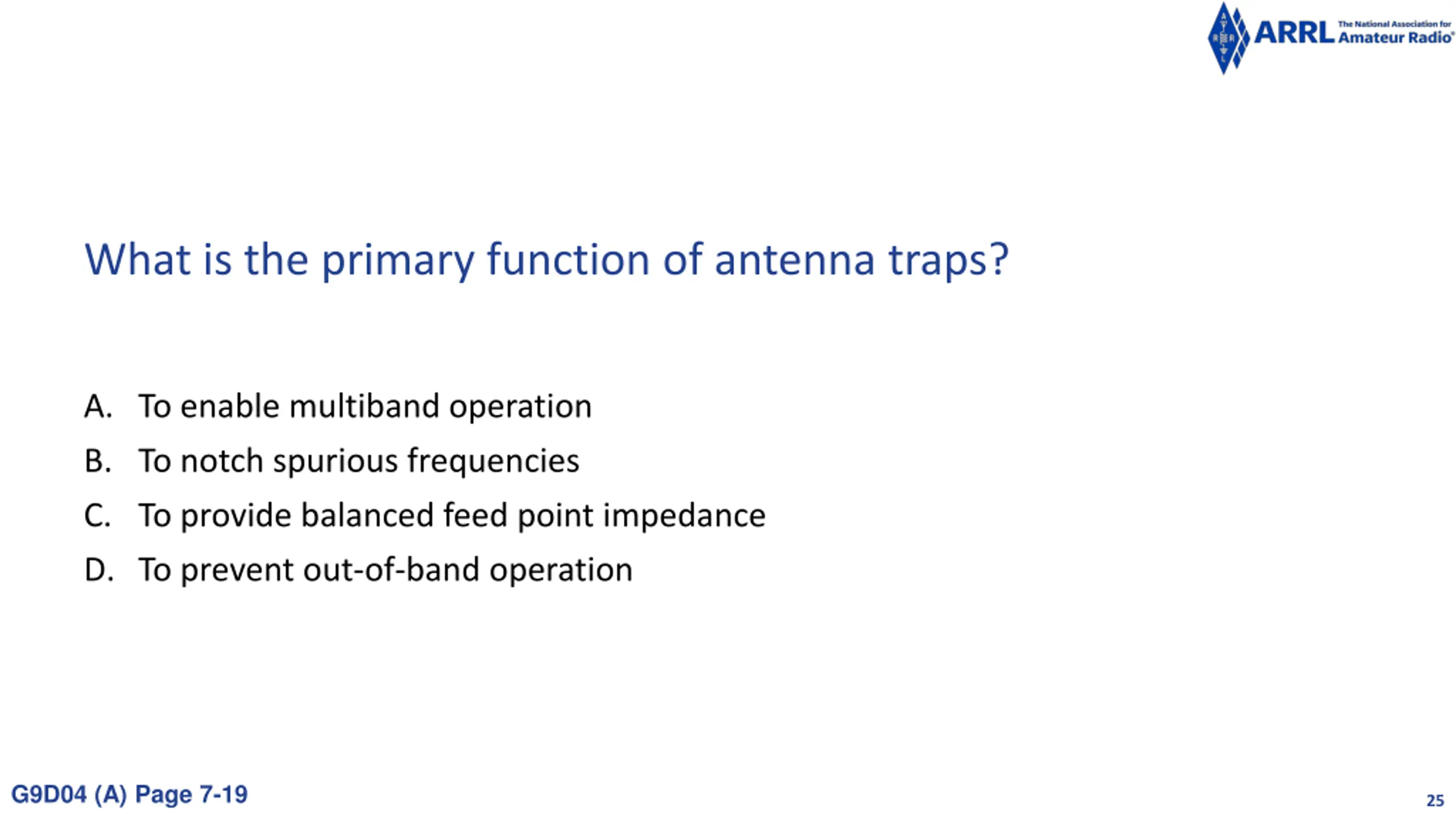 ARRL The National Association for Amateur Radio®

What is the primary function of antenna traps?

A. To enable multiband operation
B. To notch spurious frequencies
C. To provide balanced feed point impedance
D. To prevent out-of-band operation

G9D04 (A) Page 7-19

25